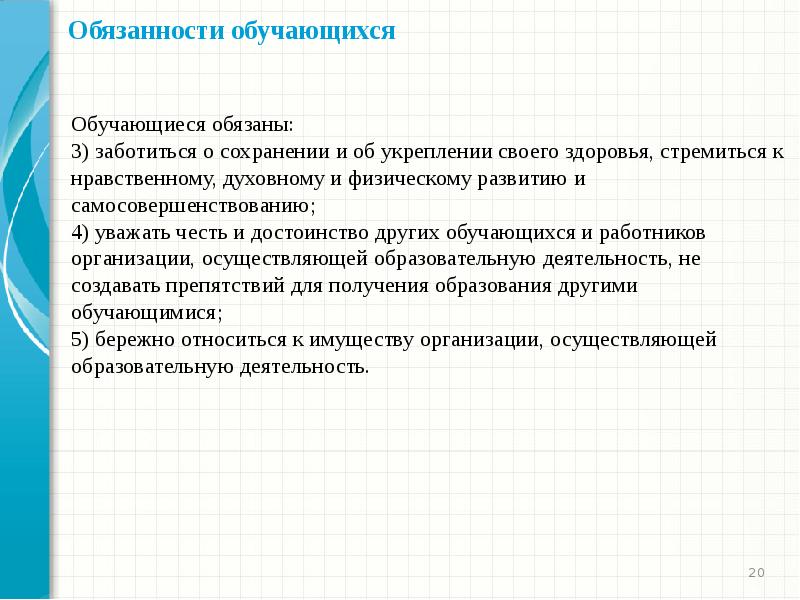 Обязанности обучающихся

Обучающиеся обязаны:
3) заботиться о сохранении и об укреплении своего здоровья, стремиться к нравственному, духовному и физическому развитию и самосовершенствованию;
4) уважать честь и достоинство других обучающихся и работников организации, осуществляющей образовательную деятельность, не создавать препятствий для получения образования другими обучающимися;
5) бережно относиться к имуществу организации, осуществляющей образовательную деятельность.

20